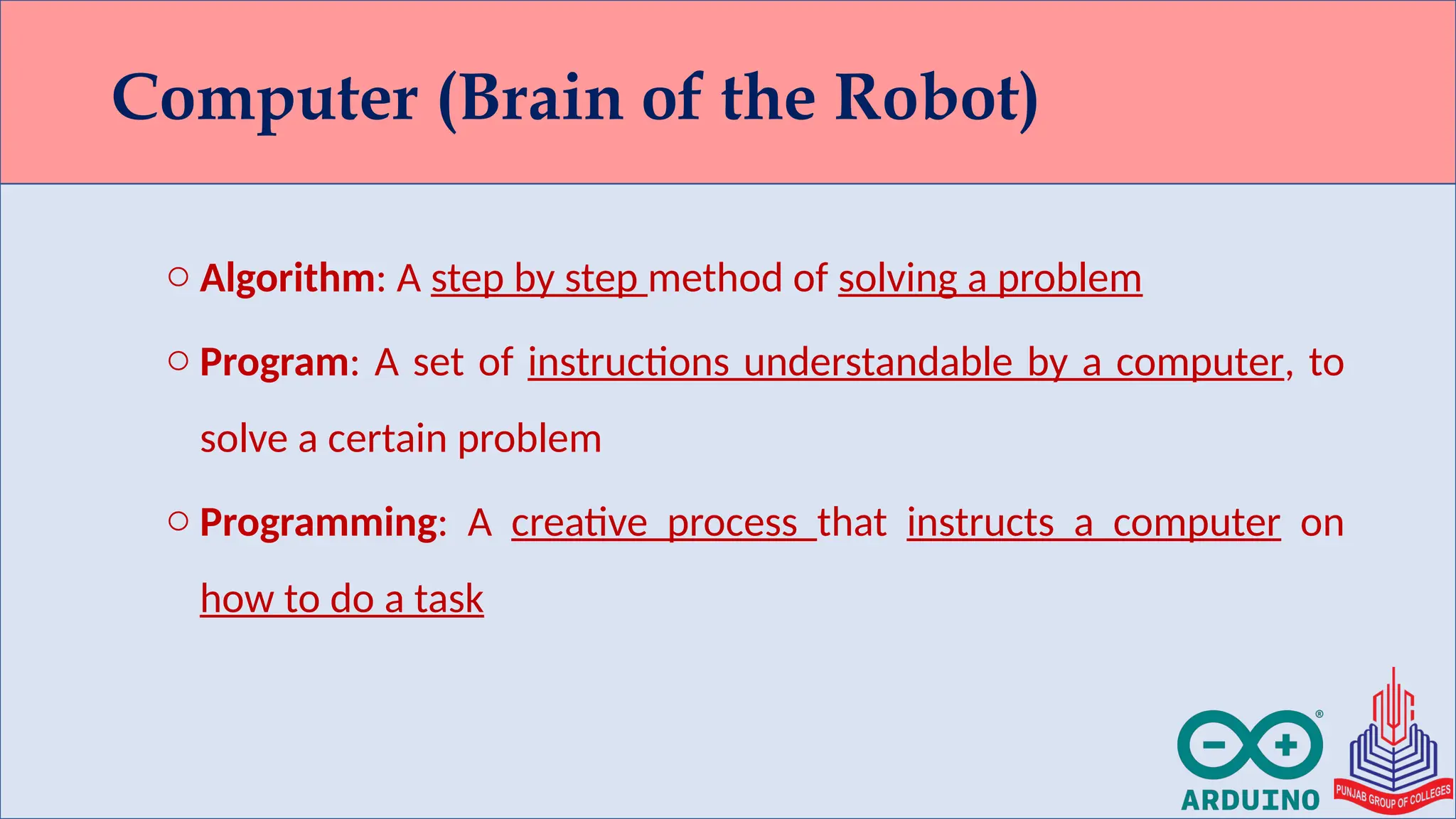 Computer (Brain of the Robot)

○ Algorithm: A step by step method of solving a problem

○ Program: A set of instructions understandable by a computer, to solve a certain problem

○ Programming: A creative process that instructs a computer on how to do a task

ARDUINO

PUNJAB GROUP OF COLLEGES